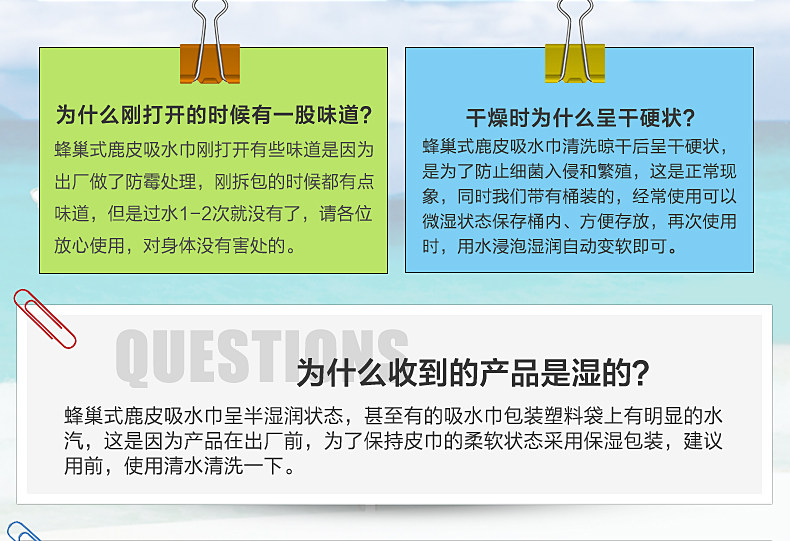 为什么刚打开的时候有一股味道?

蜂巢式鹿皮吸水巾刚打开有些味道是因为出厂做了防霉处理，刚拆包的时候都有点味道，但是过水1-2次就没有了，请各位放心使用，对身体没有害处的。

干燥时为什么呈干硬状?

蜂巢式鹿皮吸水巾清洗晾干后呈干硬状，是为了防止细菌入侵和繁殖，这是正常现象，同时我们带有桶装的，经常使用可以微湿状态保存桶内、方便存放，再次使用时，用水浸泡湿润自动变软即可。

QUESTIONS

为什么收到的产品是湿的?

蜂巢式鹿皮吸水巾呈半湿润状态，甚至有的吸水巾包装塑料袋上有明显的水汽，这是因为产品在出厂前，为了保持皮巾的柔软状态采用保湿包装，建议用前，使用清水清洗一下。